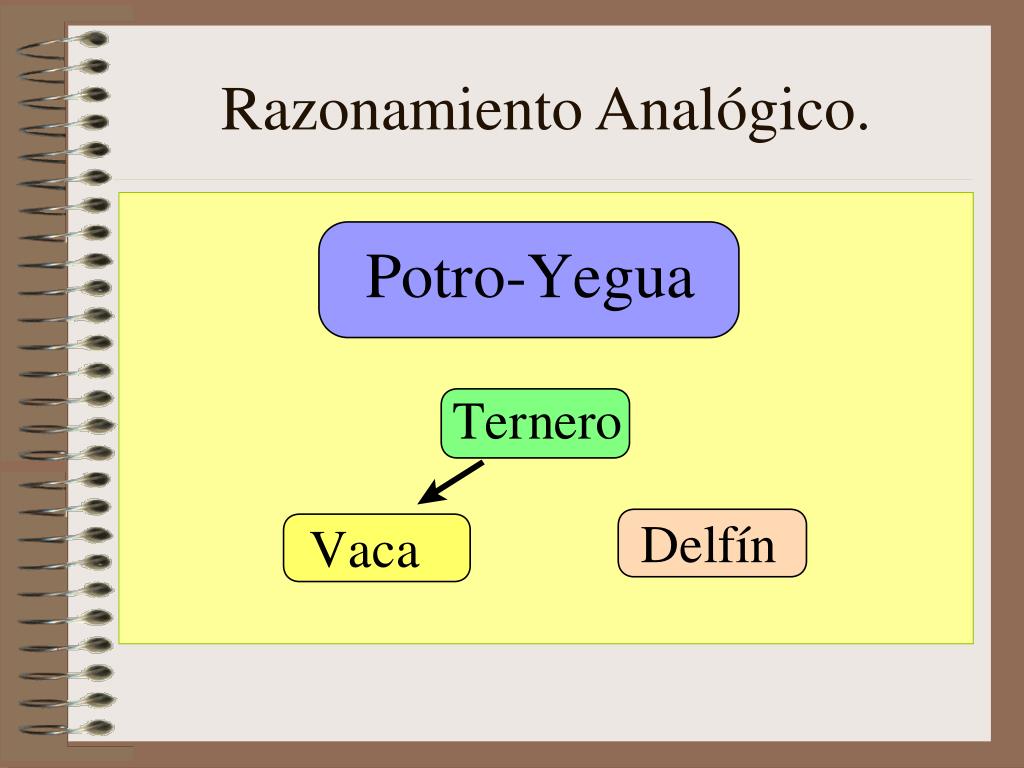 Razonamiento Analógico.

Potro-Yegua

Ternero

Vaca

Delfín